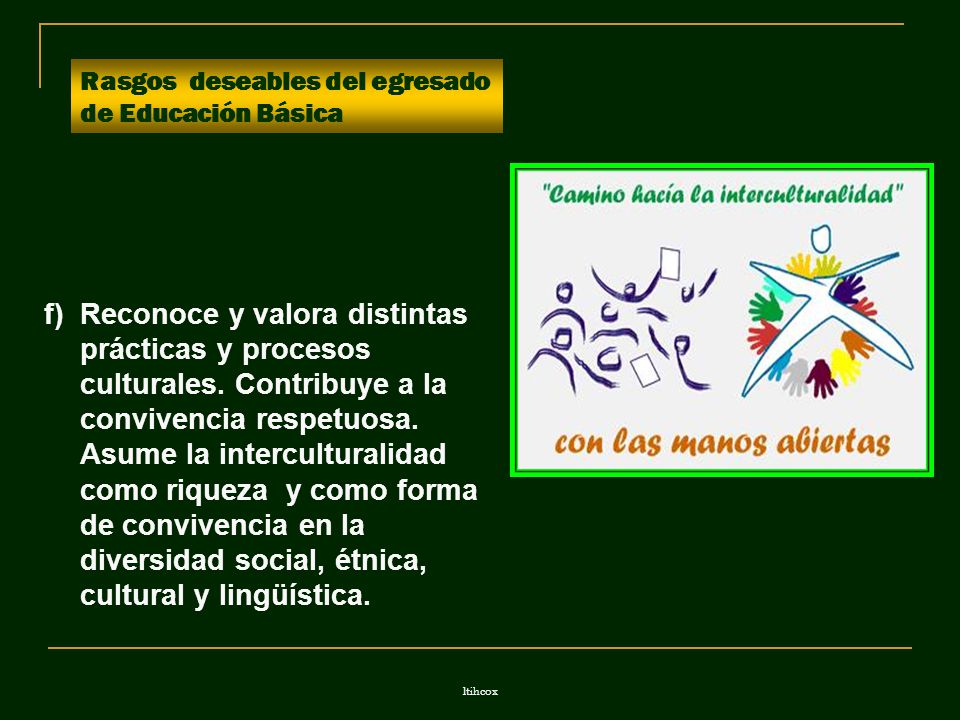 Rasgos deseables del egresado de Educación Básica

"Camino hacía la interculturalidad"

con las manos abiertas

f) Reconoce y valora distintas prácticas y procesos culturales. Contribuye a la convivencia respetuosa. Asume la interculturalidad como riqueza y como forma de convivencia en la diversidad social, étnica, cultural y lingüística.

ltihcox